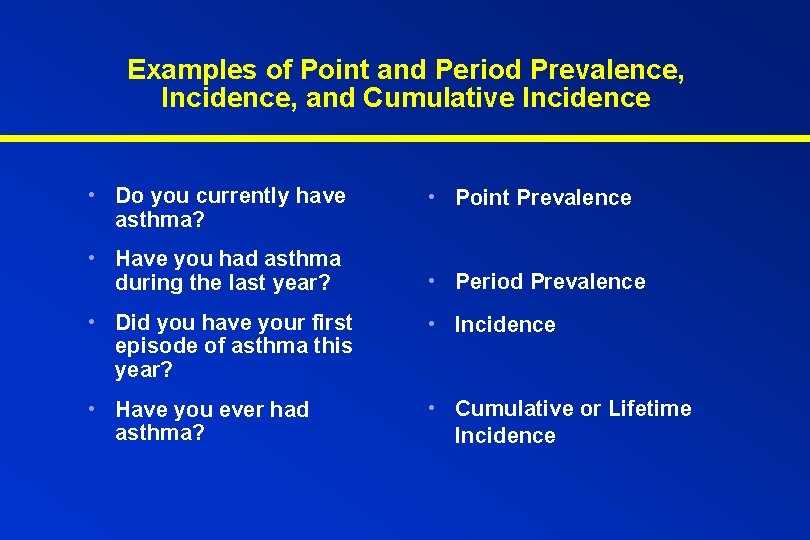 Examples of Point and Period Prevalence, Incidence, and Cumulative Incidence

• Do you currently have asthma?

• Have you had asthma during the last year?

• Did you have your first episode of asthma this year?

• Have you ever had asthma?

• Point Prevalence

• Period Prevalence

• Incidence

• Cumulative or Lifetime Incidence